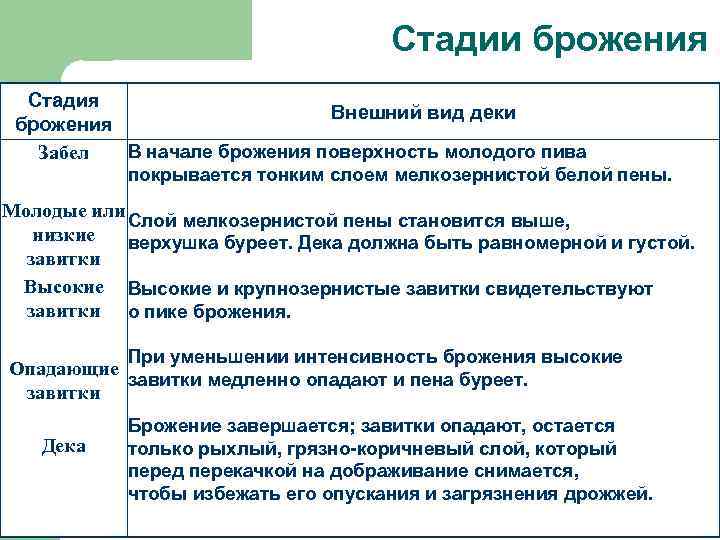 Стадии брожения

| Стадия брожения | Внешний вид деки |
|---|---|
| Забел | В начале брожения поверхность молодого пива покрывается тонким слоем мелкозернистой белой пены. |
| Молодые или низкие завитки | Слой мелкозернистой пены становится выше, верхушка буреет. Дека должна быть равномерной и густой. |
| Высокие завитки | Высокие и крупнозернистые завитки свидетельствуют о пике брожения. |
| Опадающие завитки | При уменьшении интенсивность брожения высокие завитки медленно опадают и пена буреет. |
| Дека | Брожение завершается; завитки опадают, остается только рыхлый, грязно-коричневый слой, который перед перекачкой на дображивание снимается, чтобы избежать его опускания и загрязнения дрожжей. |